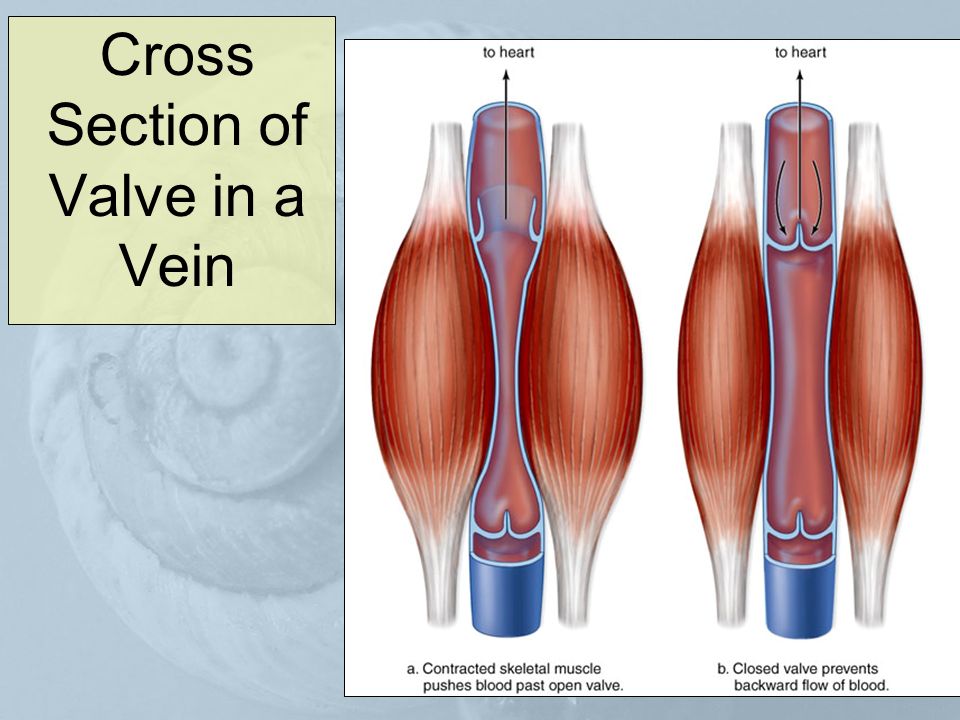 Cross Section of Valve in a Vein

to heart

to heart

a. Contracted skeletal muscle pushes blood past open valve.

b. Closed valve prevents backward flow of blood.